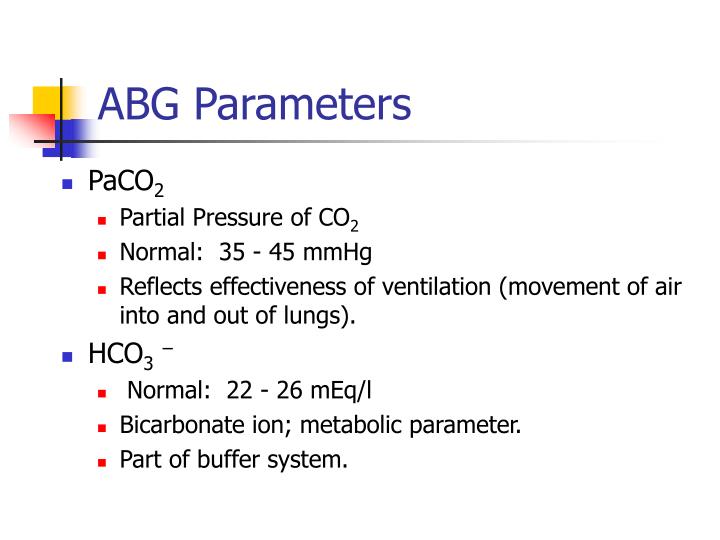 ABG Parameters

- $PaCO_2$
  - Partial Pressure of $CO_2$
  - Normal: 35 - 45 mmHg
  - Reflects effectiveness of ventilation (movement of air into and out of lungs).
- $HCO_3^-$
  - Normal: 22 - 26 mEq/l
  - Bicarbonate ion; metabolic parameter.
  - Part of buffer system.